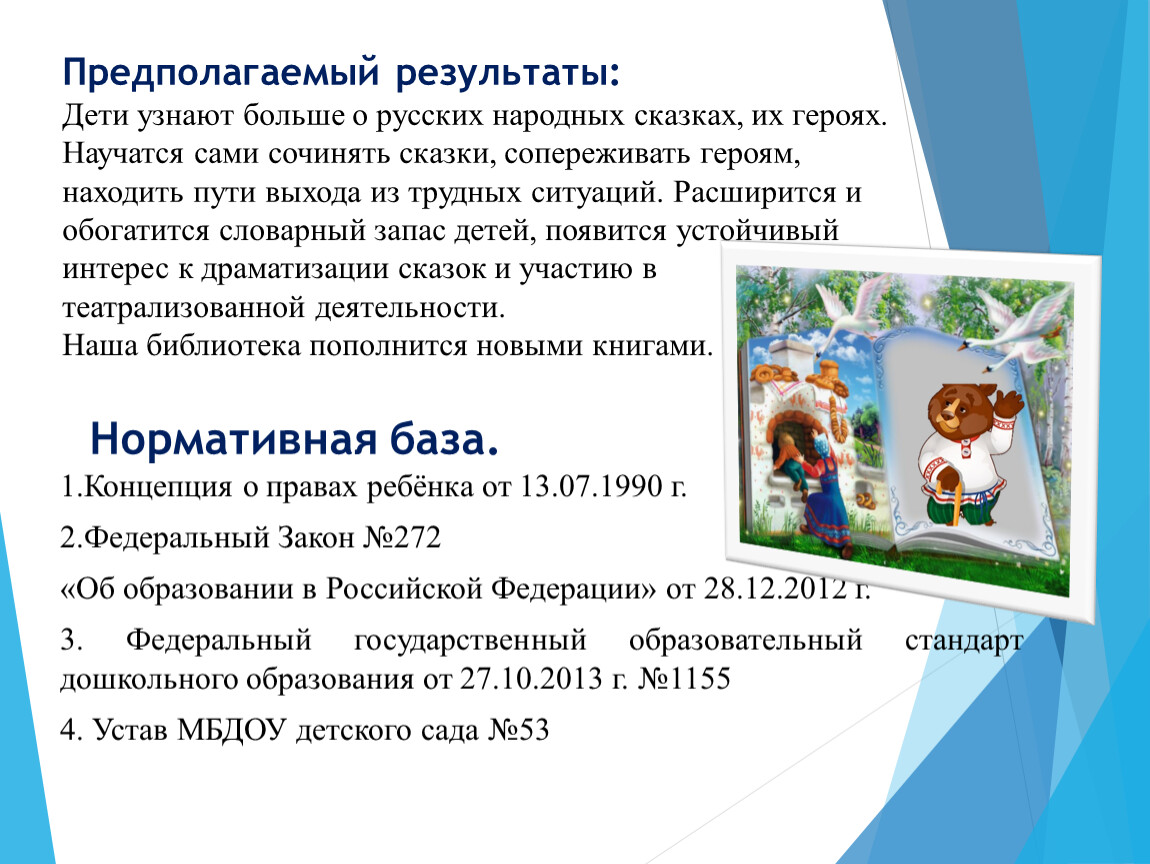 Предполагаемый результаты:
Дети узнают больше о русских народных сказках, их героях. Научатся сами сочинять сказки, сопереживать героям, находить пути выхода из трудных ситуаций. Расширится и обогатится словарный запас детей, появится устойчивый интерес к драматизации сказок и участию в театрализованной деятельности.
Наша библиотека пополнится новыми книгами.

Нормативная база.
1.Концепция о правах ребёнка от 13.07.1990 г.

2.Федеральный Закон №272

«Об образовании в Российской Федерации» от 28.12.2012 г.

3. Федеральный государственный образовательный стандарт дошкольного образования от 27.10.2013 г. №1155

4. Устав МБДОУ детского сада №53